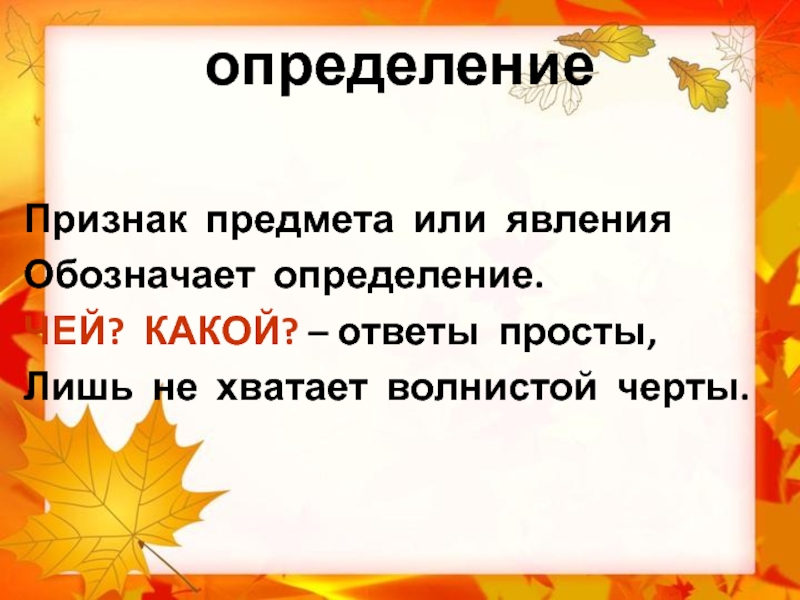 определение

Признак предмета или явления
Обозначает определение.
ЧЕЙ? КАКОЙ? – ответы просты,
Лишь не хватает волнистой черты.